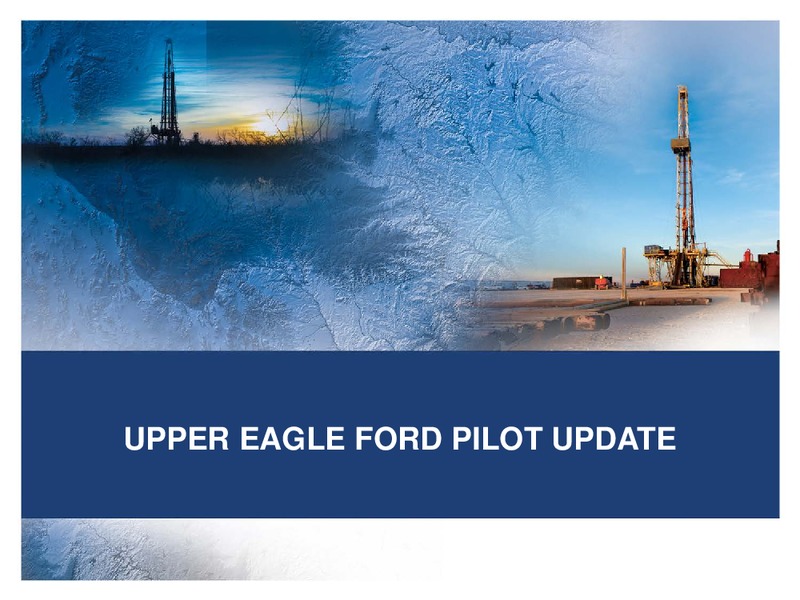 UPPER EAGLE FORD PILOT UPDATE